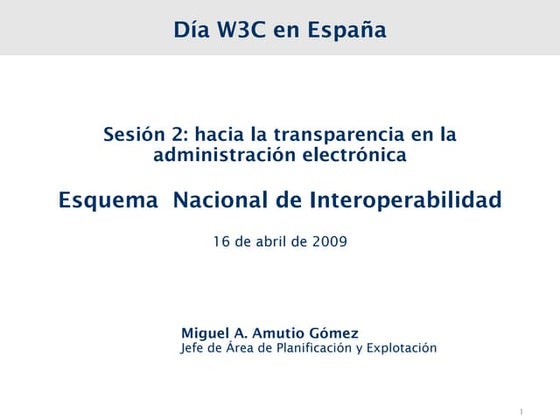 Día W3C en España

Sesión 2: hacia la transparencia en la administración electrónica

Esquema  Nacional de Interoperabilidad

16 de abril de 2009

Miguel A. Amutio Gómez
Jefe de Área de Planificación y Explotación

1